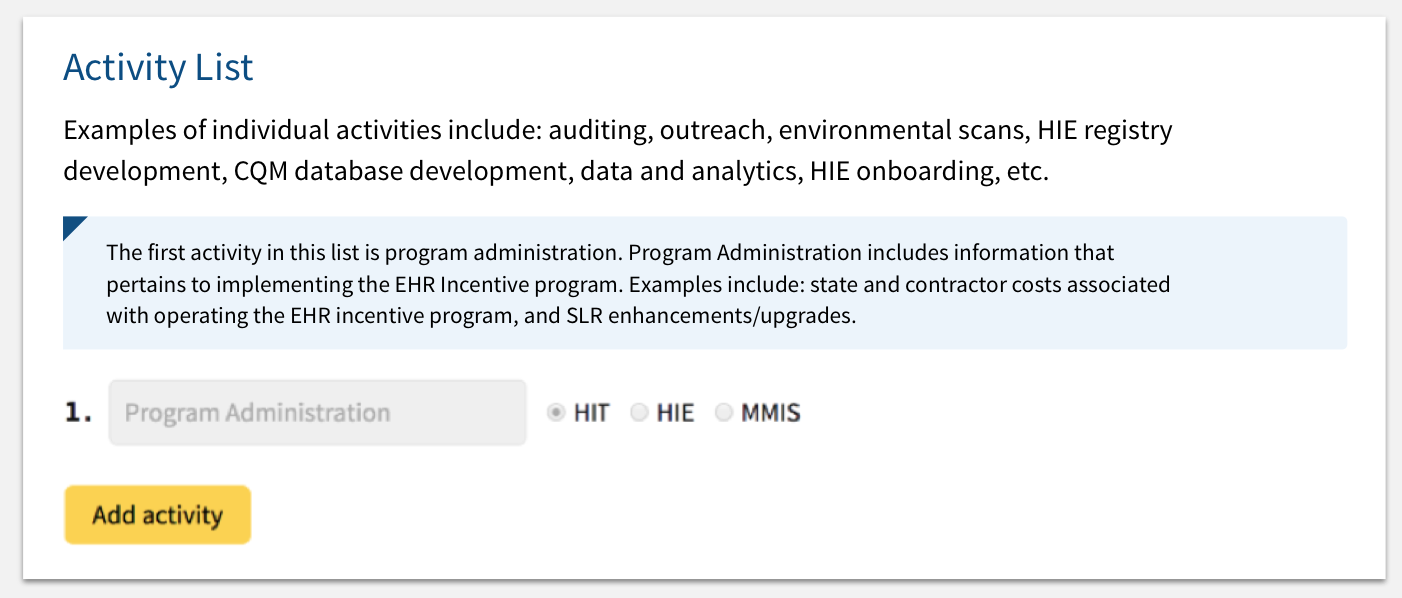 Activity List

Examples of individual activities include: auditing, outreach, environmental scans, HIE registry development, CQM database development, data and analytics, HIE onboarding, etc.

The first activity in this list is program administration. Program Administration includes information that pertains to implementing the EHR Incentive program. Examples include: state and contractor costs associated with operating the EHR incentive program, and SLR enhancements/upgrades.

1. Program Administration HIT HIE MMIS

Add activity